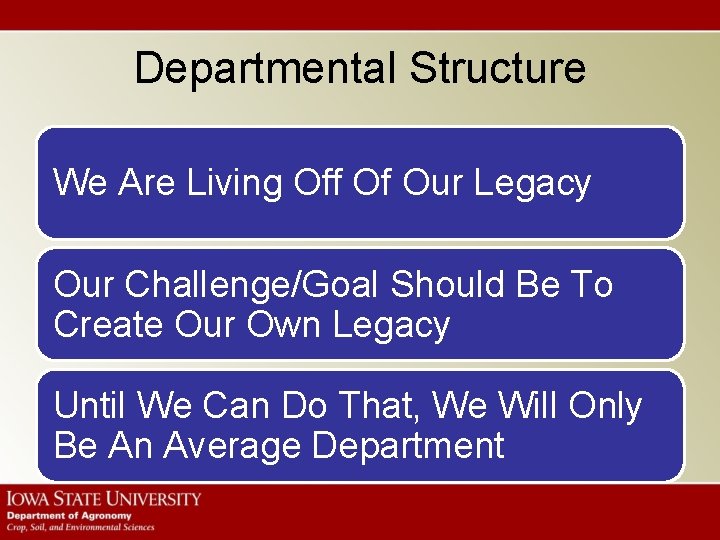 Departmental Structure

We Are Living Off Of Our Legacy

Our Challenge/Goal Should Be To Create Our Own Legacy

Until We Can Do That, We Will Only Be An Average Department

IOWA STATE UNIVERSITY
Department of Agronomy
Crop, Soil, and Environmental Sciences